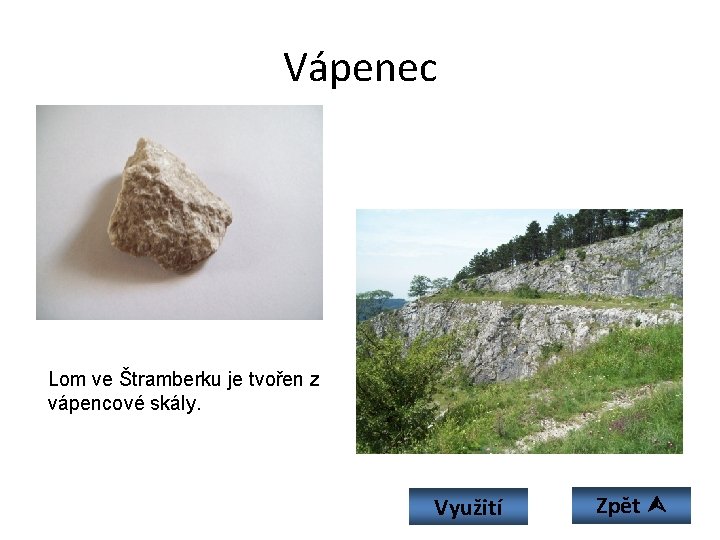 Vápenec

Lom ve Štramberku je tvořen z vápencové skály.

Využití

Zpět